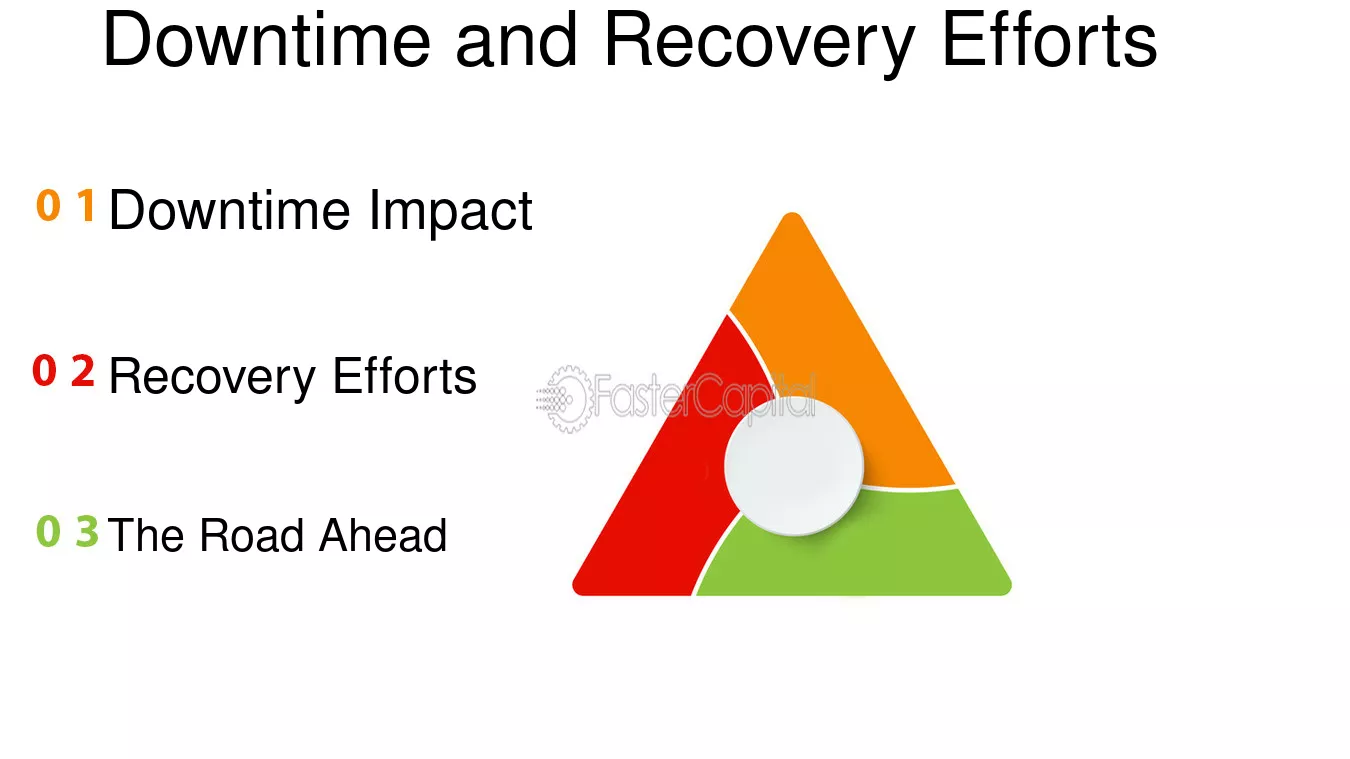 Downtime and Recovery Efforts

0 1 Downtime Impact

0 2 Recovery Efforts

0 3 The Road Ahead

FasterCapital